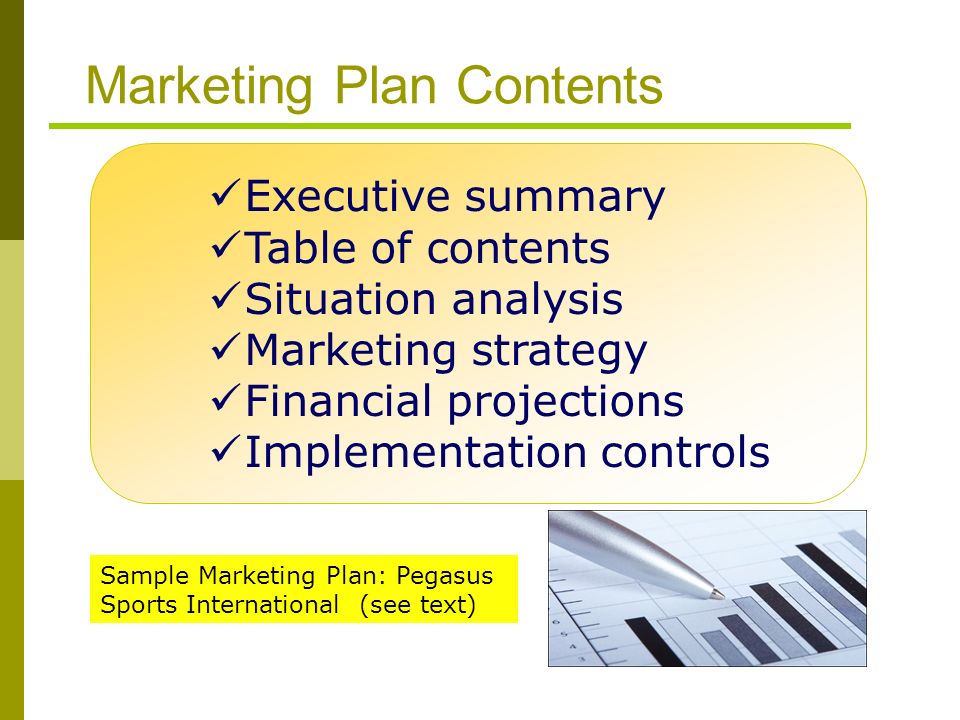 Marketing Plan Contents

✓Executive summary
✓Table of contents
✓Situation analysis
✓Marketing strategy
✓Financial projections
✓Implementation controls

Sample Marketing Plan: Pegasus Sports International (see text)